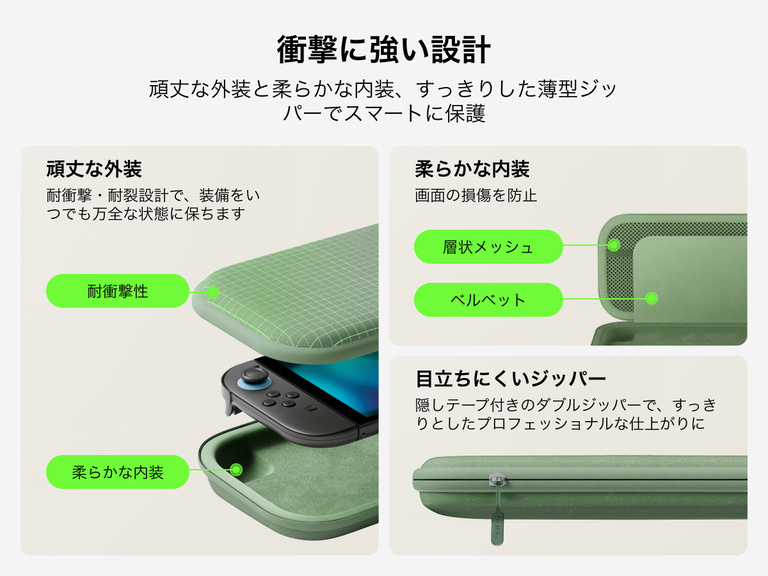 衝撃に強い設計

頑丈な外装と柔らかな内装、すっきりした薄型ジッパーでスマートに保護

頑丈な外装

耐衝撃・耐裂設計で、装備をいつでも万全な状態に保ちます

耐衝撃性

柔らかな内装

柔らかな内装

画面の損傷を防止

層状メッシュ

ベルベット

目立ちにくいジッパー

隠しテープ付きのダブルジッパーで、すっきりとしたプロフェッショナルな仕上がりに